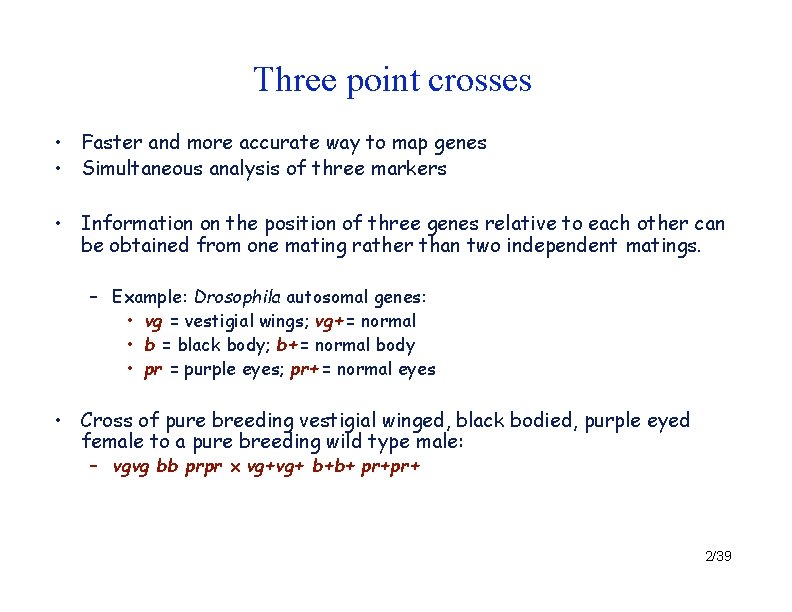 Three point crosses

• Faster and more accurate way to map genes
• Simultaneous analysis of three markers

• Information on the position of three genes relative to each other can be obtained from one mating rather than two independent matings.

– Example: Drosophila autosomal genes:
• vg = vestigial wings; vg+ = normal
• b = black body; b+ = normal body
• pr = purple eyes; pr+ = normal eyes

• Cross of pure breeding vestigial winged, black bodied, purple eyed female to a pure breeding wild type male:
– vgvg bb prpr x vg+vg+ b+b+ pr+pr+

2/39